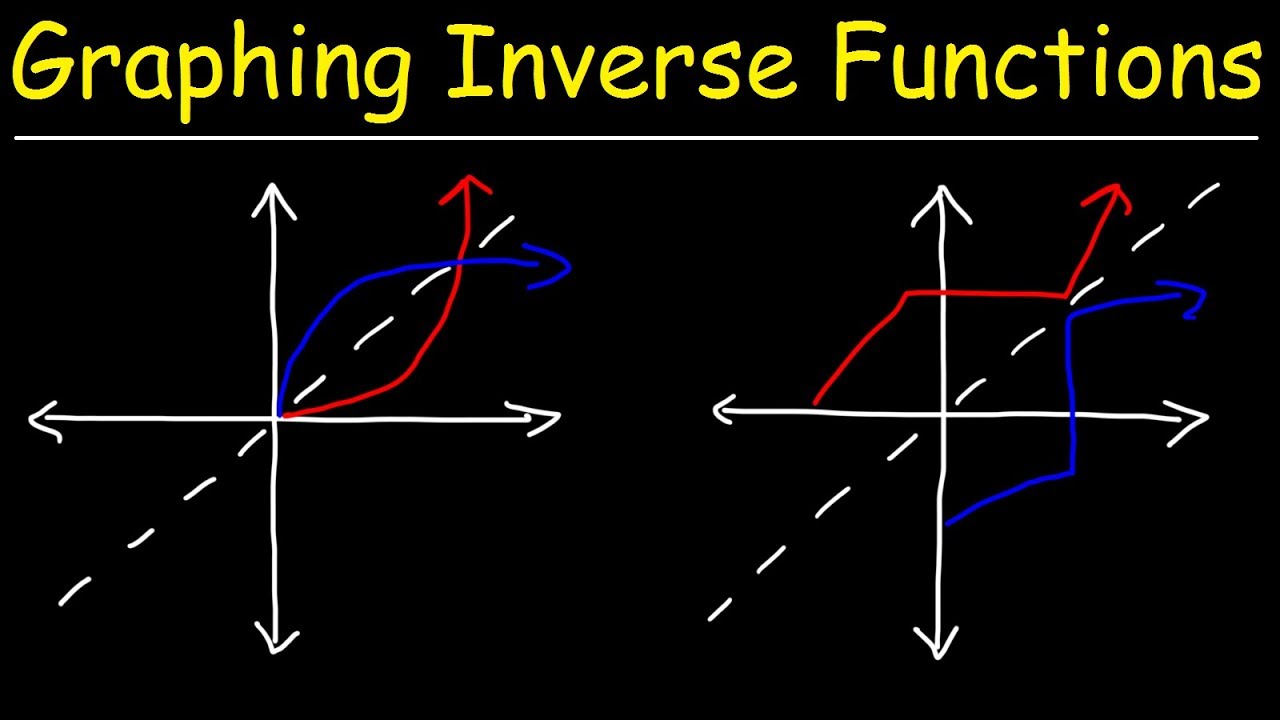 Graphing Inverse Functions